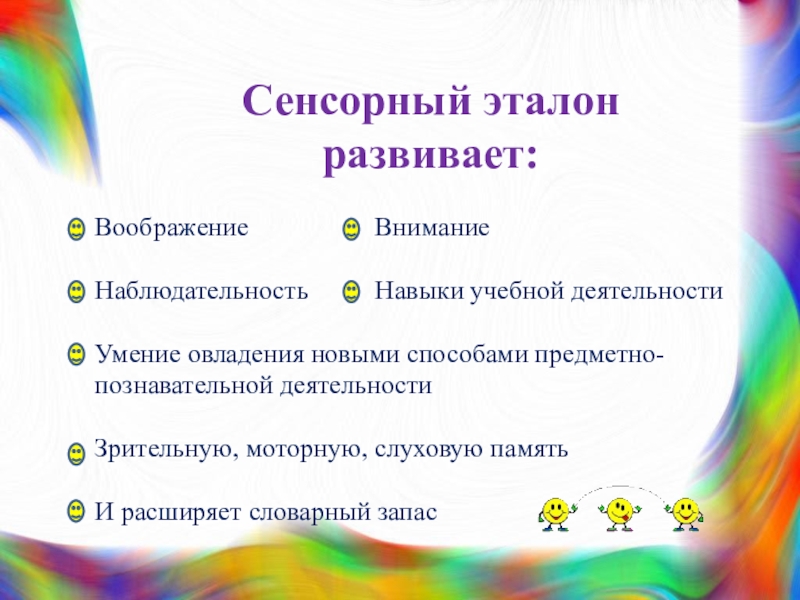 Сенсорный эталон развивает:

Воображение

Внимание

Наблюдательность

Навыки учебной деятельности

Умение овладения новыми способами предметно-познавательной деятельности

Зрительную, моторную, слуховую память

И расширяет словарный запас